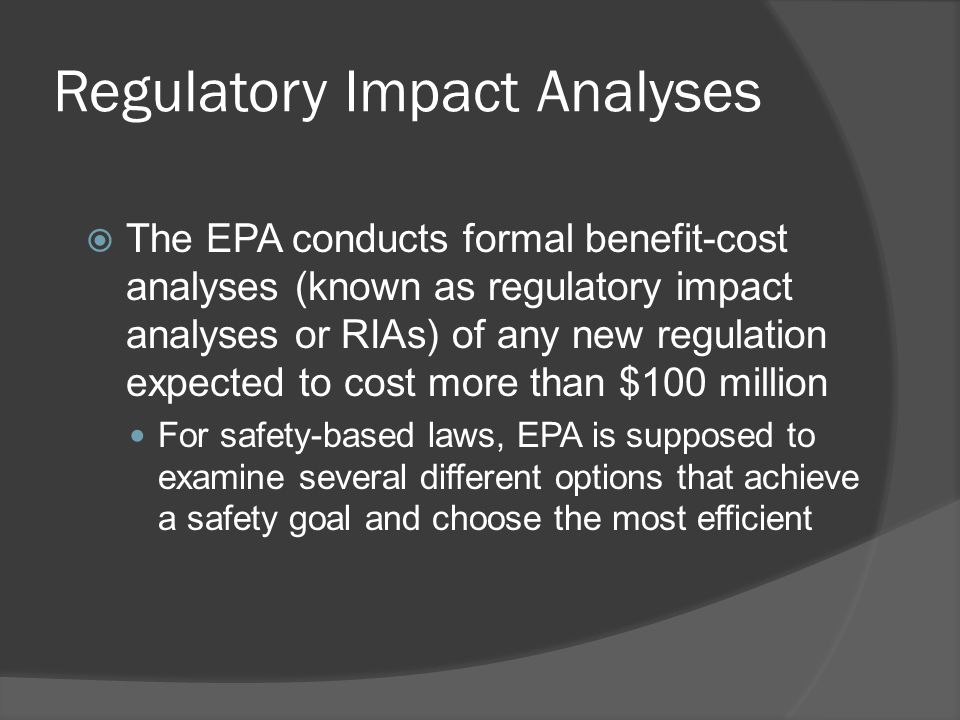 Regulatory Impact Analyses

The EPA conducts formal benefit-cost analyses (known as regulatory impact analyses or RIAs) of any new regulation expected to cost more than \$100 million

For safety-based laws, EPA is supposed to examine several different options that achieve a safety goal and choose the most efficient